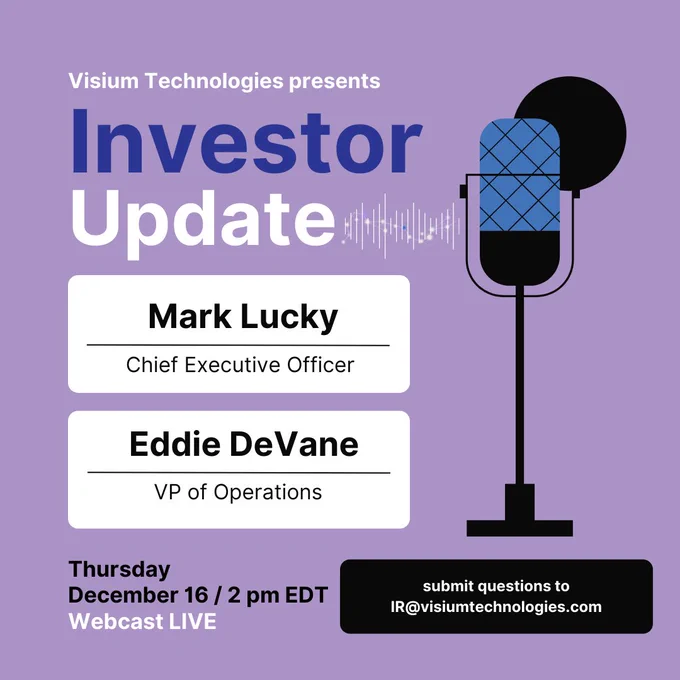 Visium Technologies presents

Investor Update

Mark Lucky

Chief Executive Officer

Eddie DeVane

VP of Operations

Thursday
December 16 / 2 pm EDT
Webcast LIVE

submit questions to
IR@visiumtechnologies.com